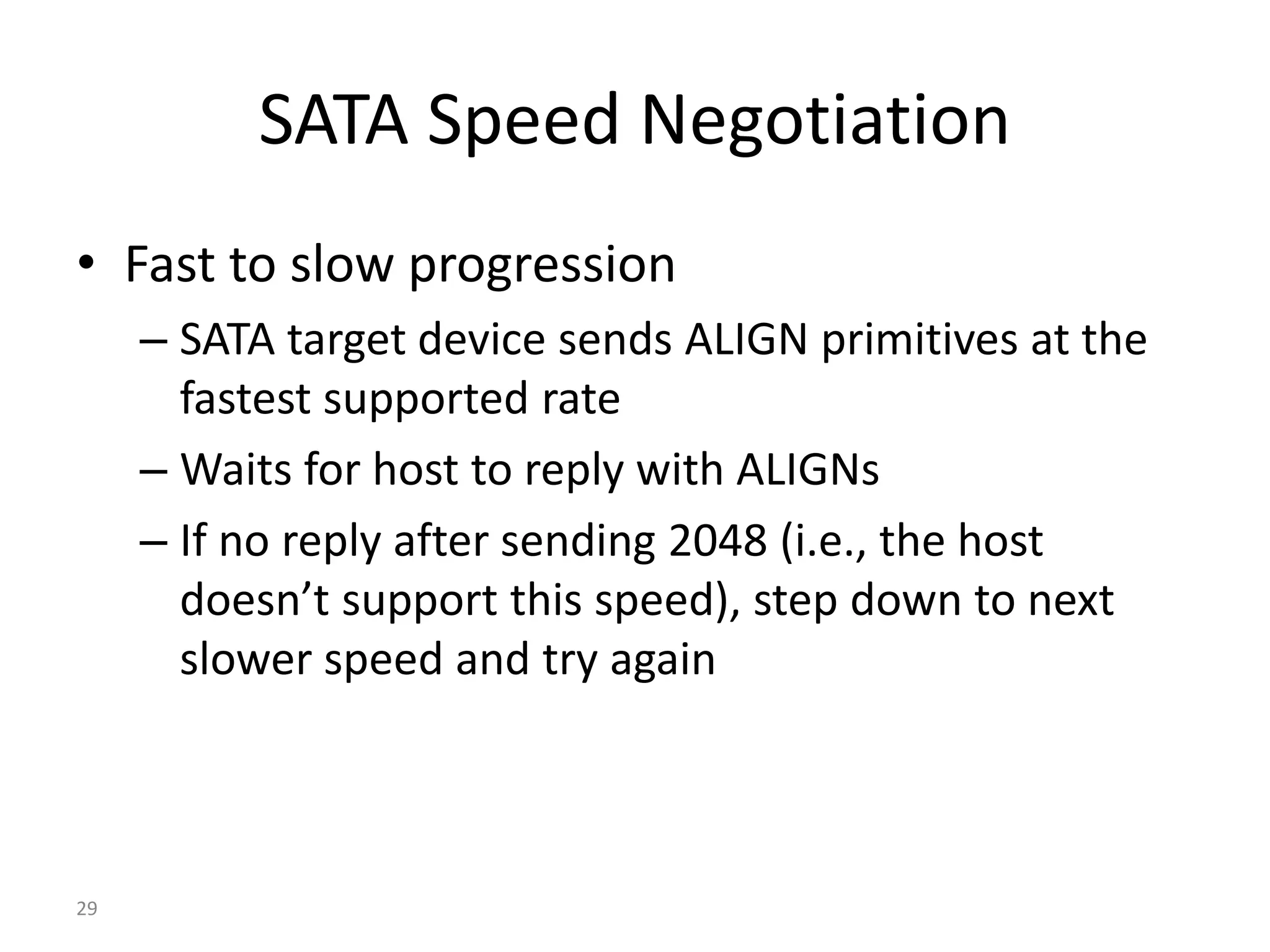 SATA Speed Negotiation

• Fast to slow progression
– SATA target device sends ALIGN primitives at the fastest supported rate
– Waits for host to reply with ALIGNs
– If no reply after sending 2048 (i.e., the host doesn’t support this speed), step down to next slower speed and try again

29